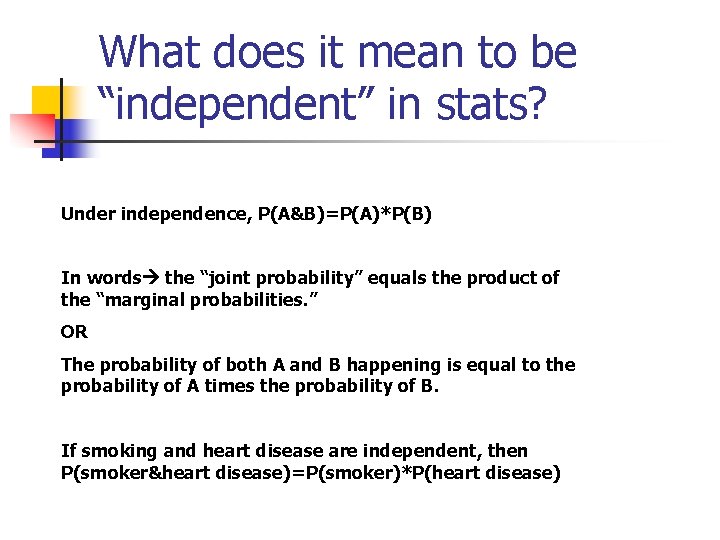 What does it mean to be "independent" in stats?

Under independence, P(A&B)=P(A)*P(B)

In words→ the "joint probability" equals the product of the "marginal probabilities."

OR

The probability of both A and B happening is equal to the probability of A times the probability of B.

If smoking and heart disease are independent, then P(smoker&heart disease)=P(smoker)*P(heart disease)